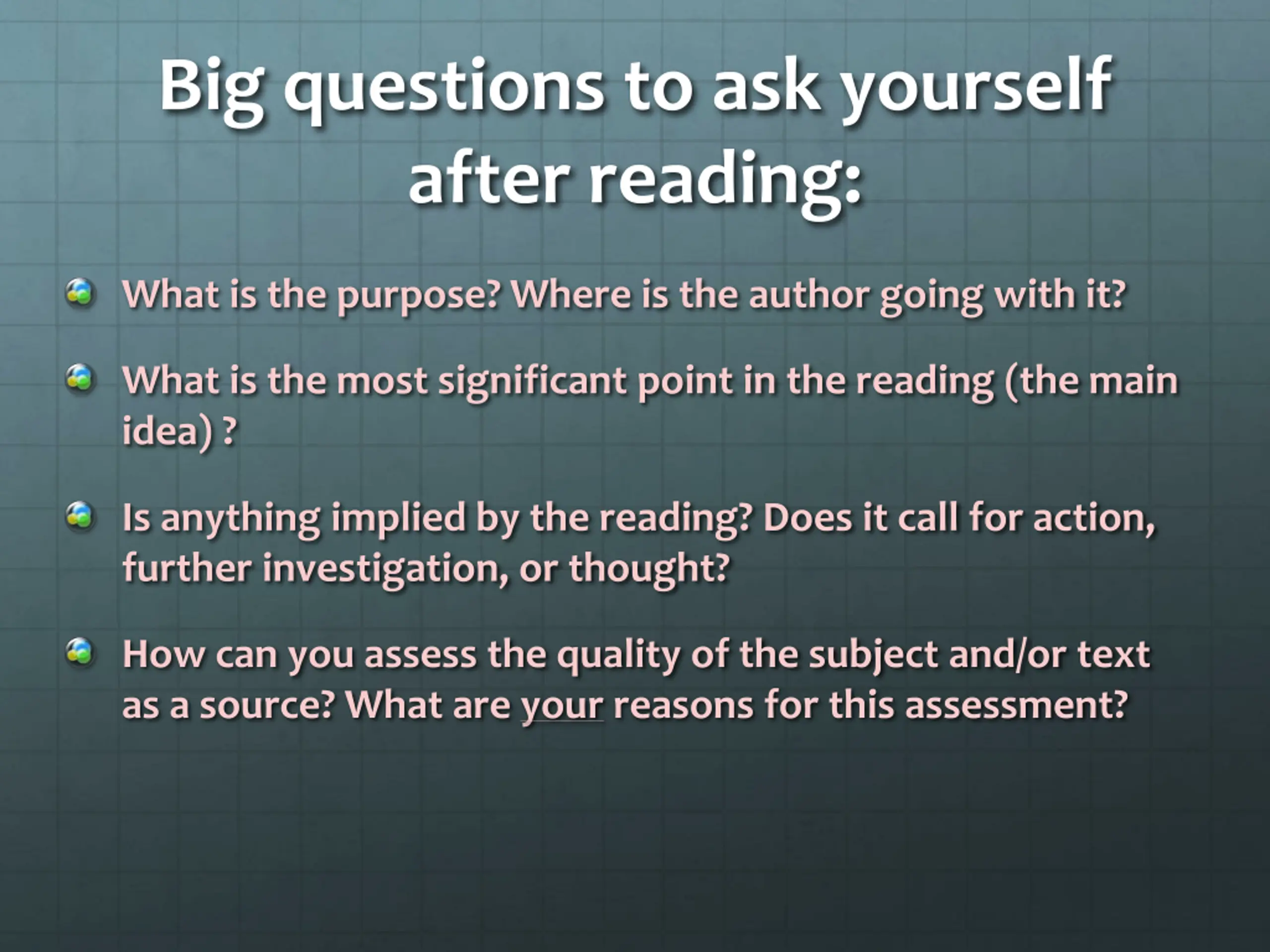 Big questions to ask yourself after reading:

What is the purpose? Where is the author going with it?

What is the most significant point in the reading (the main idea) ?

Is anything implied by the reading? Does it call for action, further investigation, or thought?

How can you assess the quality of the subject and/or text as a source? What are your reasons for this assessment?